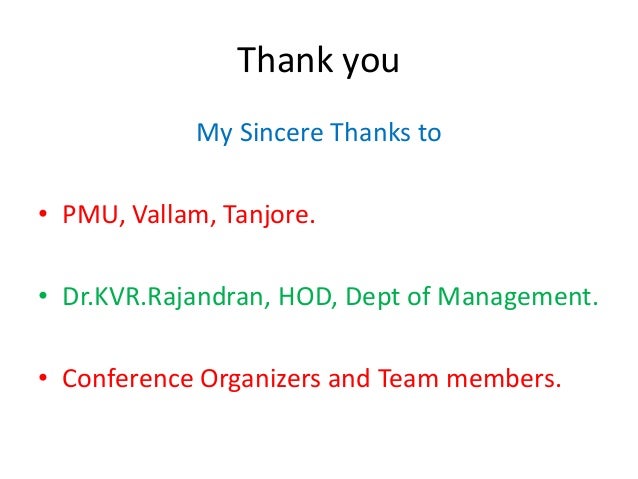 Thank you

My Sincere Thanks to

• PMU, Vallam, Tanjore.

• Dr.KVR.Rajandran, HOD, Dept of Management.

• Conference Organizers and Team members.